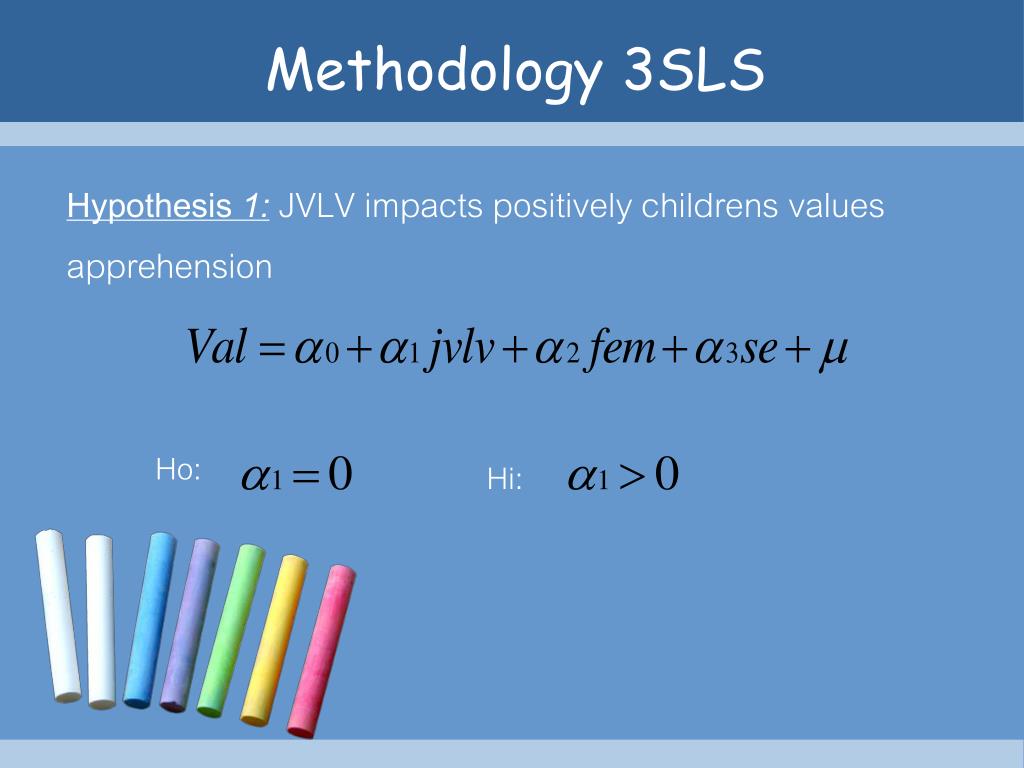 Methodology 3SLS

Hypothesis 1: JVLV impacts positively childrens values apprehension

$Val = \alpha_0 + \alpha_1 jvlv + \alpha_2 fem + \alpha_3 se + \mu$

Ho: $\alpha_1 = 0$

Hi: $\alpha_1 > 0$